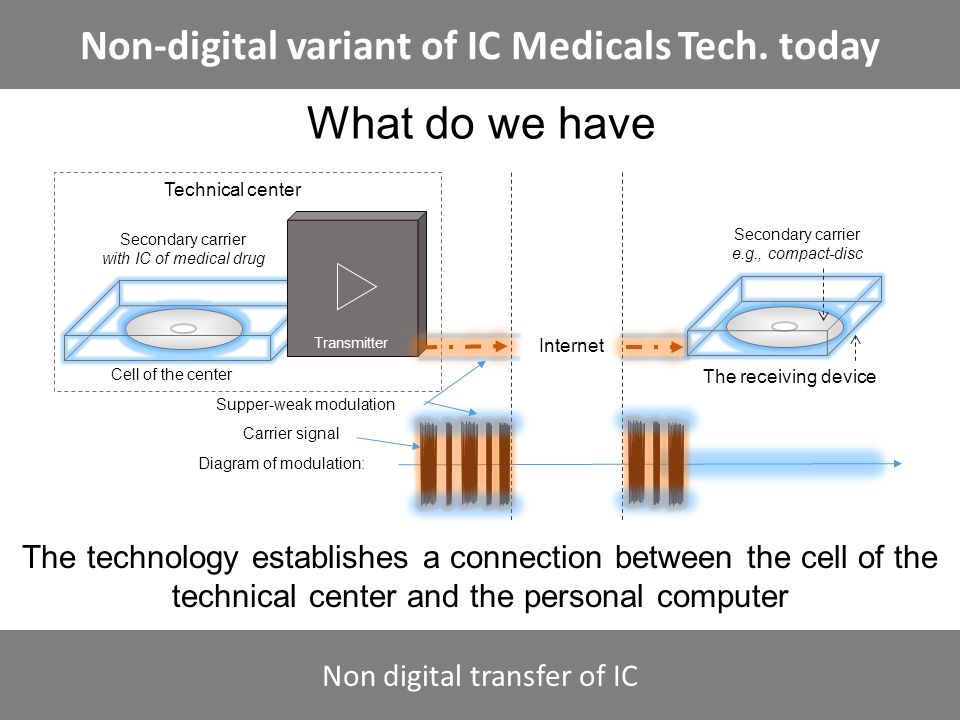 Non-digital variant of IC Medicals Tech. today

What do we have

Technical center

Secondary carrier
with IC of medical drug

Transmitter

Cell of the center

Internet

Secondary carrier
e.g., compact-disc

The receiving device

Supper-weak modulation

Carrier signal

Diagram of modulation:

The technology establishes a connection between the cell of the technical center and the personal computer

Non digital transfer of IC